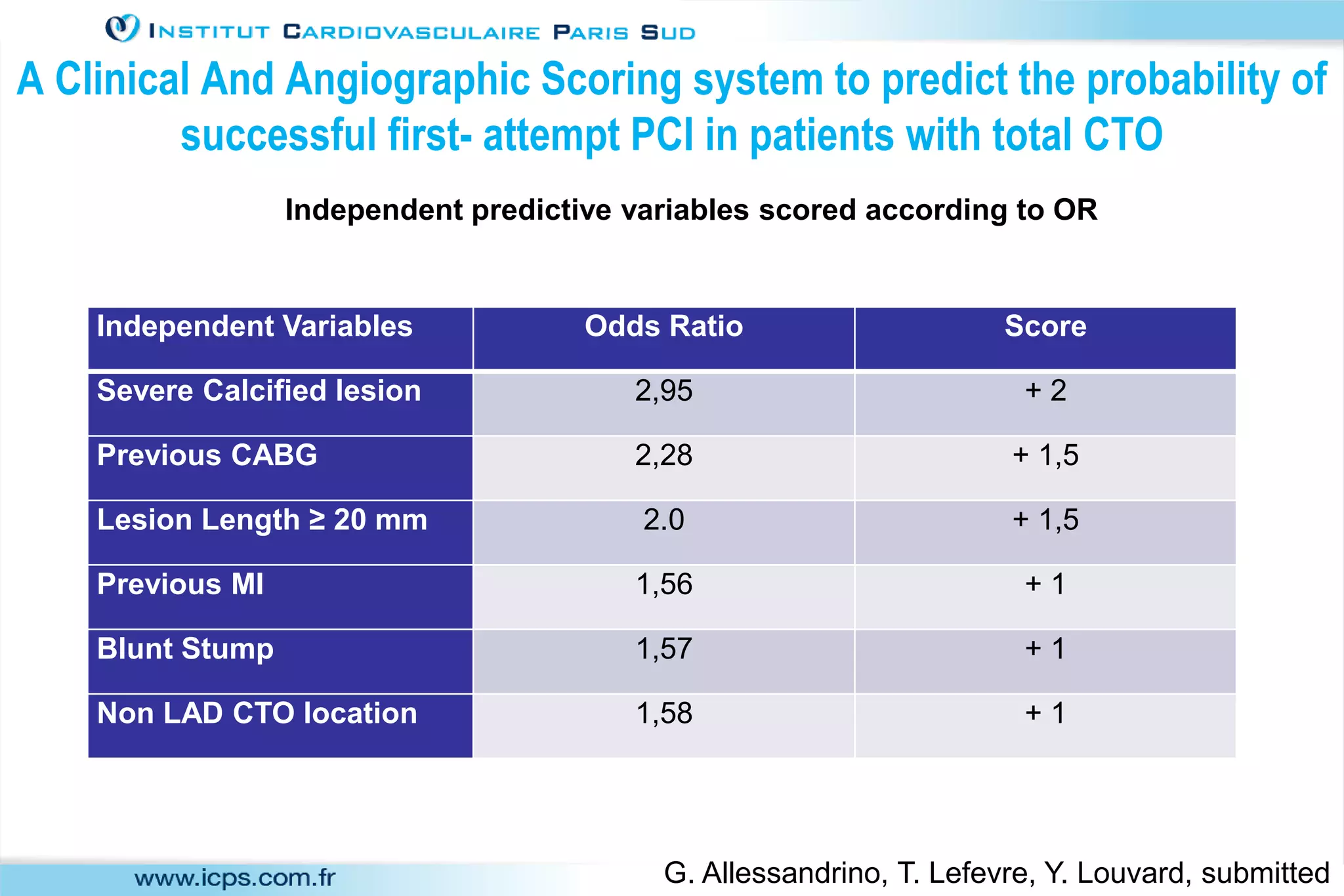 INSTITUT CARDIOVASCULAIRE PARIS SUD

A Clinical And Angiographic Scoring system to predict the probability of successful first- attempt PCI in patients with total CTO

Independent predictive variables scored according to OR

| Independent Variables | Odds Ratio | Score |
|---|---|---|
| Severe Calcified lesion | 2,95 | + 2 |
| Previous CABG | 2,28 | + 1,5 |
| Lesion Length ≥ 20 mm | 2.0 | + 1,5 |
| Previous MI | 1,56 | + 1 |
| Blunt Stump | 1,57 | + 1 |
| Non LAD CTO location | 1,58 | + 1 |

www.icps.com.fr

G. Allessandrino, T. Lefevre, Y. Louvard, submitted